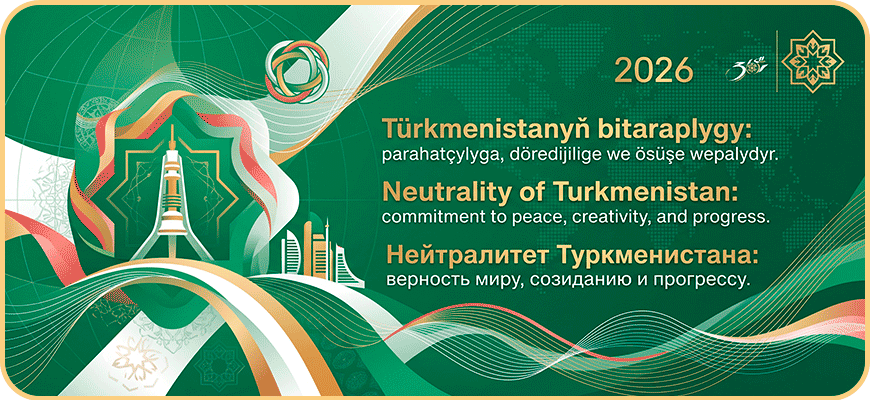 2026

Türkmenistanyň bitaraplygy:
parahatçylyga, döredijilige we ösüşe wepalydyr.

Neutrality of Turkmenistan:
commitment to peace, creativity, and progress.

Нейтралитет Туркменистана:
верность миру, созиданию и прогрессу.